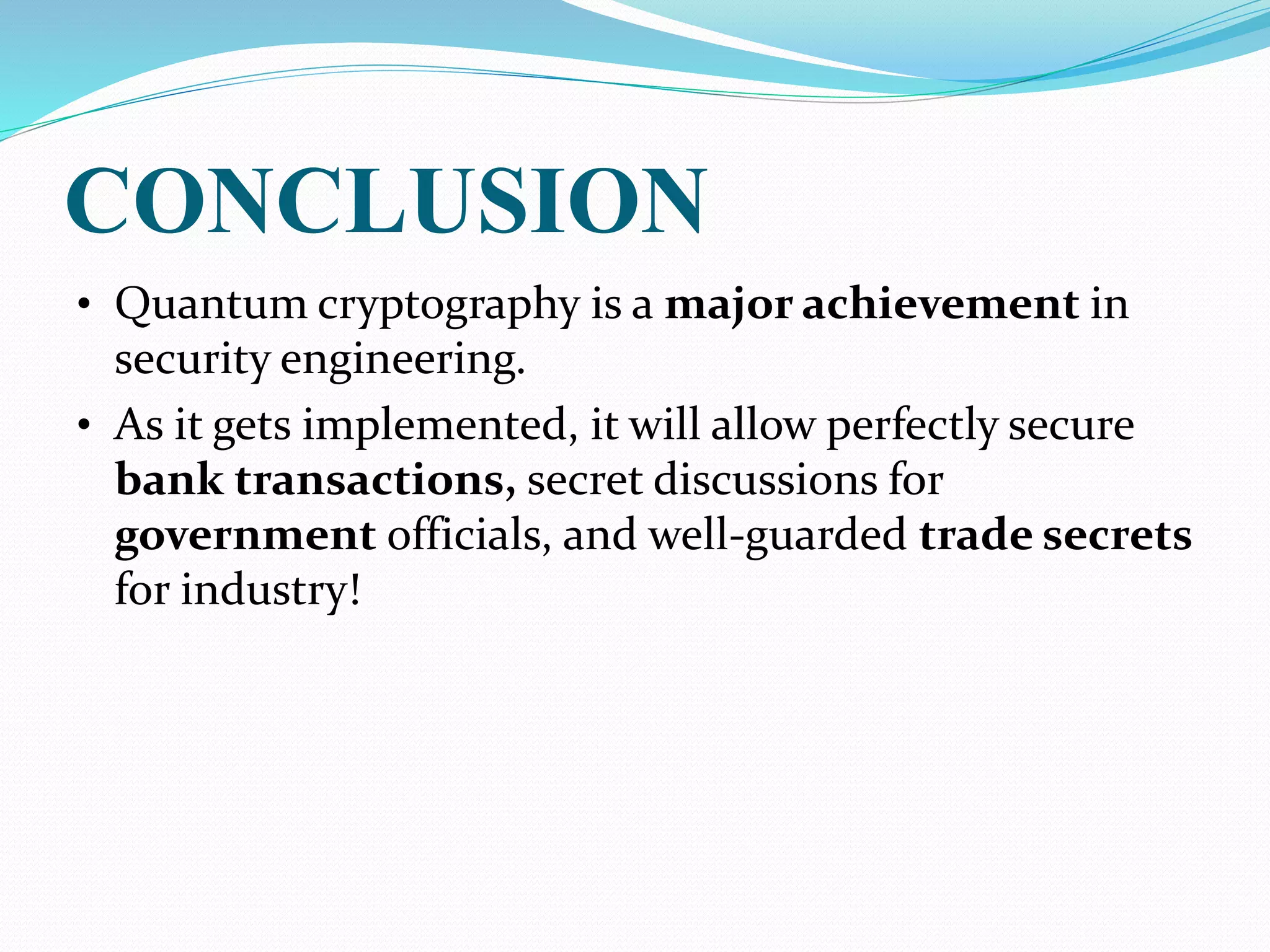 CONCLUSION

• Quantum cryptography is a major achievement in security engineering.

• As it gets implemented, it will allow perfectly secure bank transactions, secret discussions for government officials, and well-guarded trade secrets for industry!